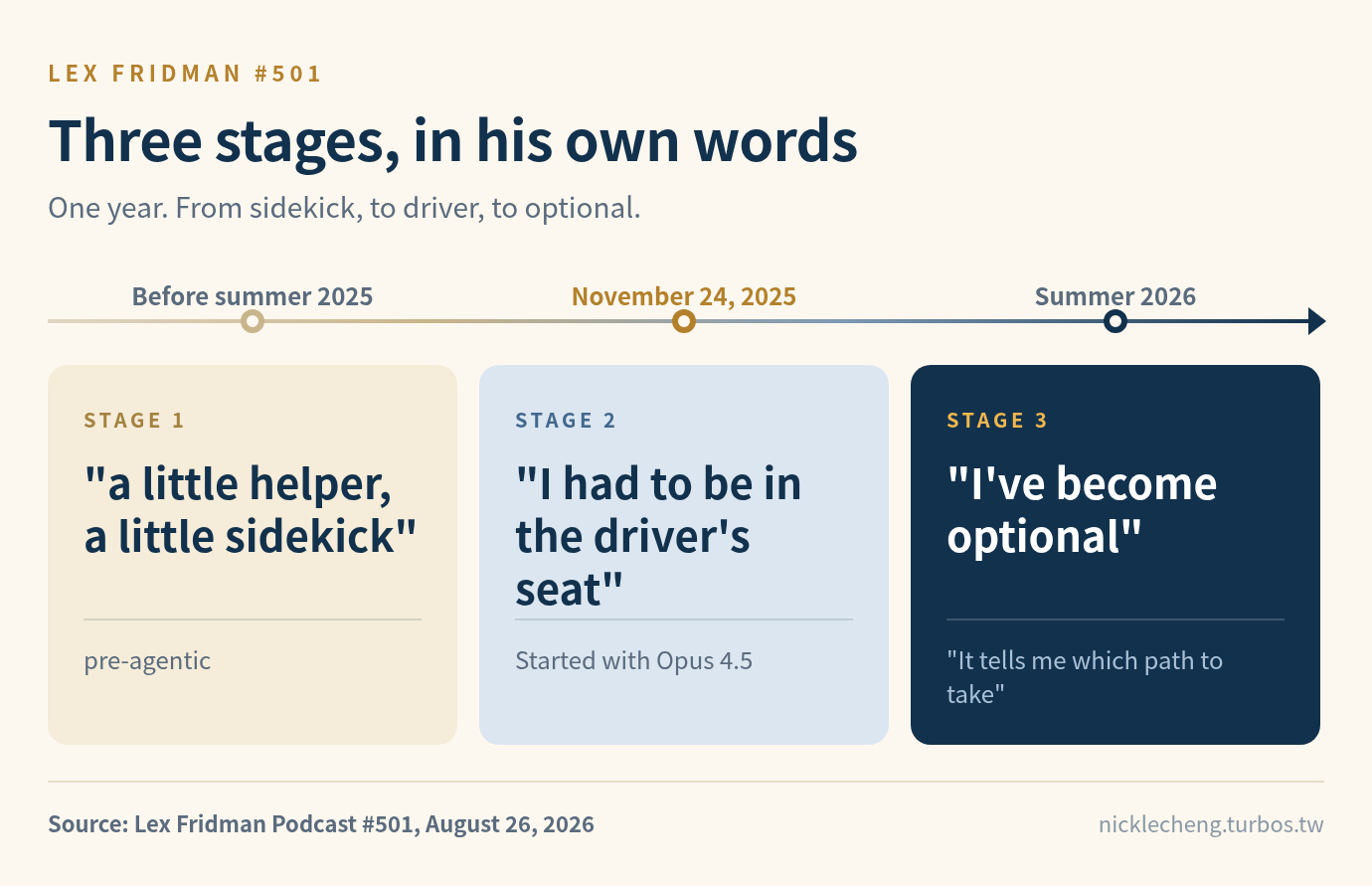 LEX FRIDMAN #501

Three stages, in his own words

One year. From sidekick, to driver, to optional.

Before summer 2025

November 24, 2025

Summer 2026

STAGE 1

"a little helper, a little sidekick"

pre-agentic

STAGE 2

"I had to be in the driver's seat"

Started with Opus 4.5

STAGE 3

"I've become optional"

"It tells me which path to take"

Source: Lex Fridman Podcast #501, August 26, 2026

nicklecheng.turbos.tw